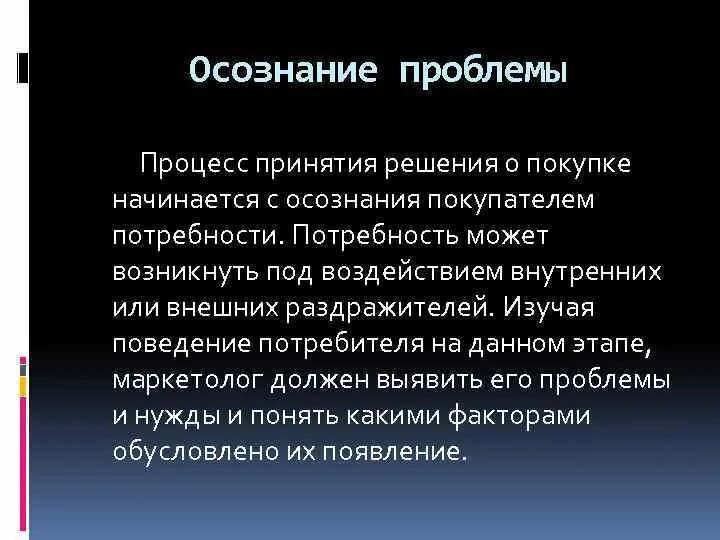 Осознание проблемы

Процесс принятия решения о покупке начинается с осознания покупателем потребности. Потребность может возникнуть под воздействием внутренних или внешних раздражителей. Изучая поведение потребителя на данном этапе, маркетолог должен выявить его проблемы и нужды и понять какими факторами обусловлено их появление.